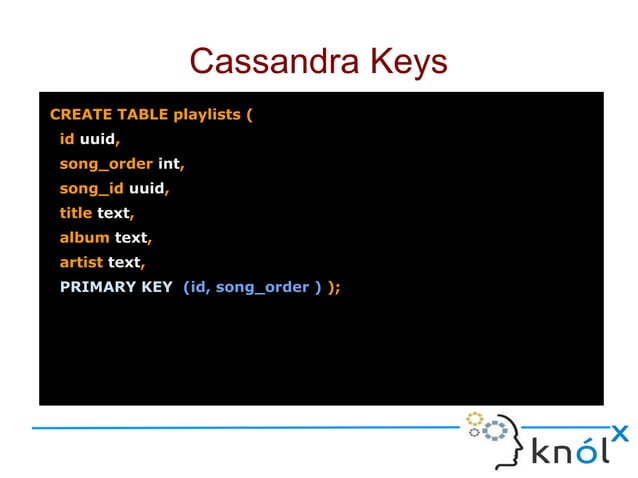 Cassandra Keys

CREATE TABLE playlists (
id uuid,
song_order int,
song_id uuid,
title text,
album text,
artist text,
PRIMARY KEY (id, song_order ) );

knólx